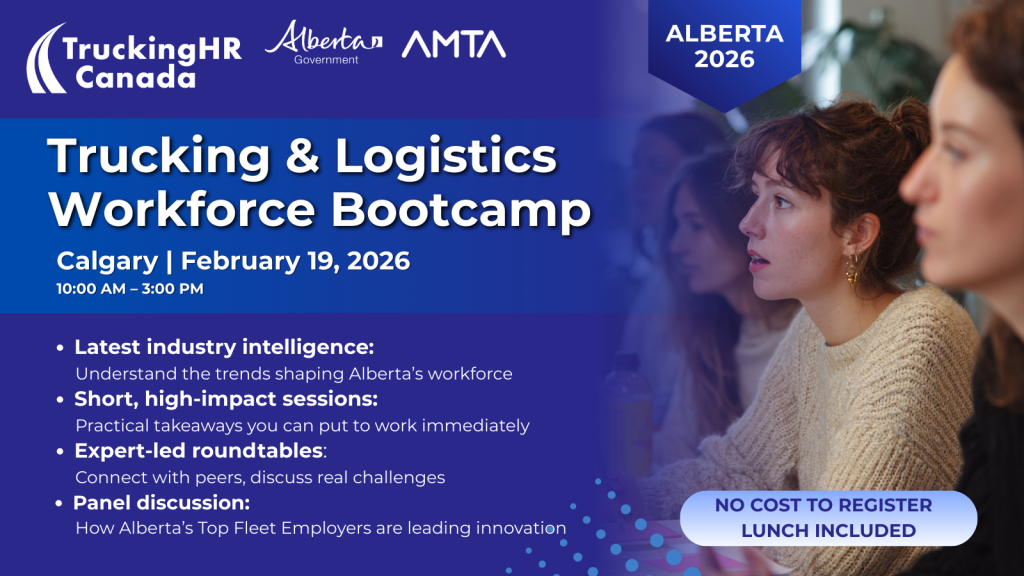 TruckingHR Canada

Alberta Government

AMTA

ALBERTA 2026

Trucking & Logistics Workforce Bootcamp

Calgary | February 19, 2026

10:00 AM – 3:00 PM

• Latest industry intelligence:
Understand the trends shaping Alberta's workforce

• Short, high-impact sessions:
Practical takeaways you can put to work immediately

• Expert-led roundtables:
Connect with peers, discuss real challenges

• Panel discussion:
How Alberta's Top Fleet Employers are leading innovation

NO COST TO REGISTER
LUNCH INCLUDED